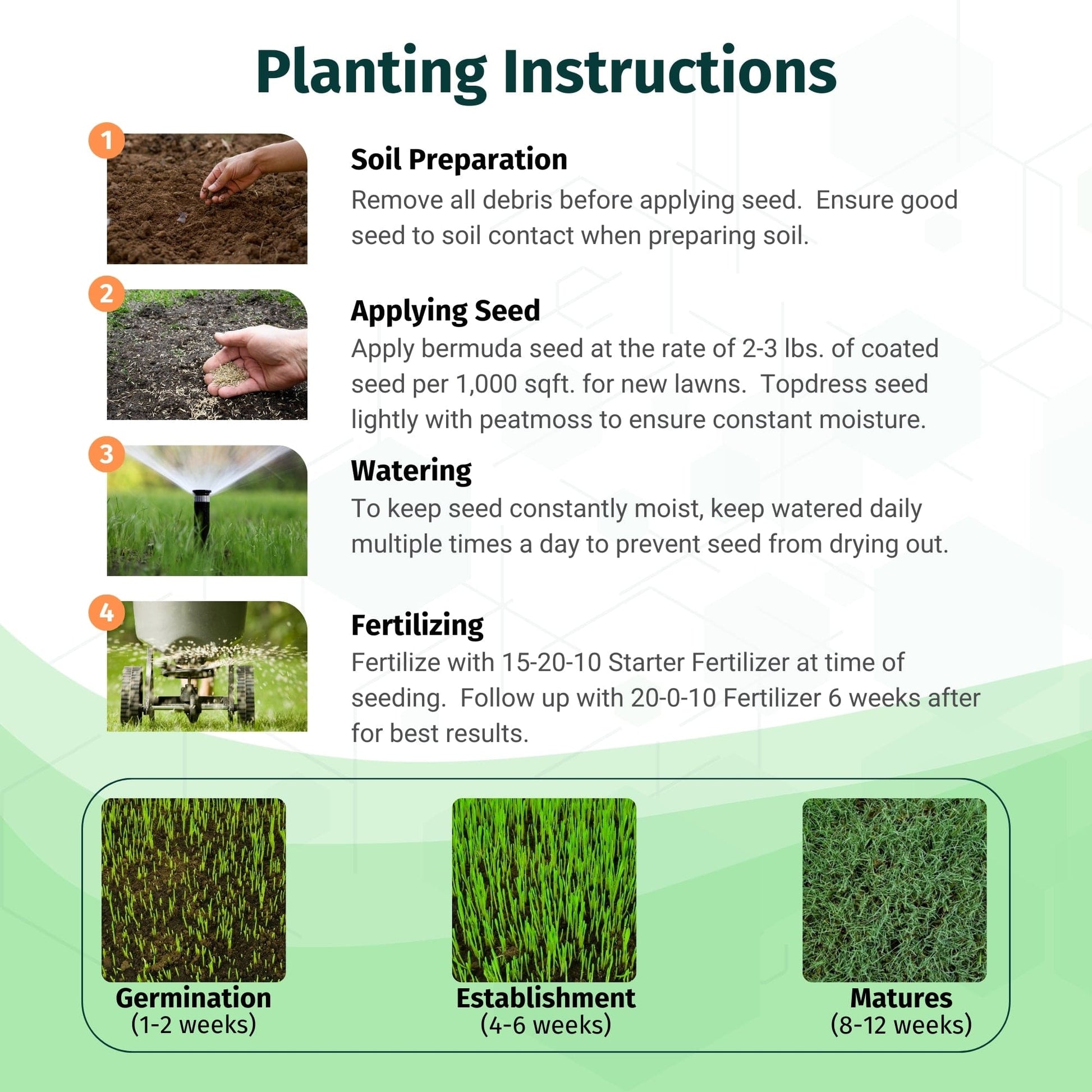 Planting Instructions

1

Soil Preparation
Remove all debris before applying seed. Ensure good seed to soil contact when preparing soil.

2

Applying Seed
Apply bermuda seed at the rate of 2-3 lbs. of coated seed per 1,000 sqft. for new lawns. Topdress seed lightly with peatmoss to ensure constant moisture.

3

Watering
To keep seed constantly moist, keep watered daily multiple times a day to prevent seed from drying out.

4

Fertilizing
Fertilize with 15-20-10 Starter Fertilizer at time of seeding. Follow up with 20-0-10 Fertilizer 6 weeks after for best results.

Germination
(1-2 weeks)

Establishment
(4-6 weeks)

Matures
(8-12 weeks)